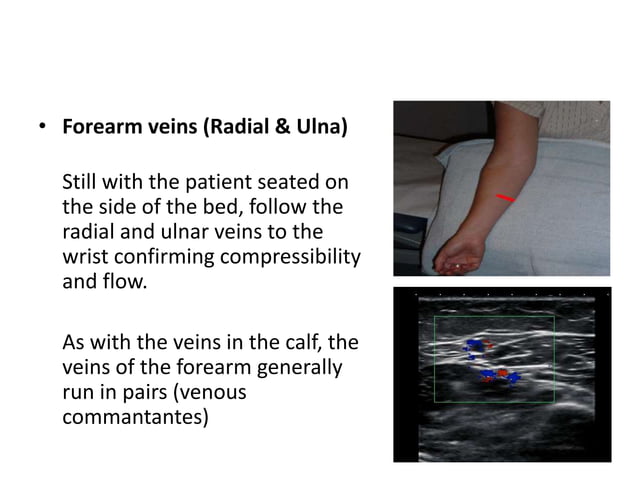 • **Forearm veins (Radial & Ulna)**

Still with the patient seated on the side of the bed, follow the radial and ulnar veins to the wrist confirming compressibility and flow.

As with the veins in the calf, the veins of the forearm generally run in pairs (venous commantantes)